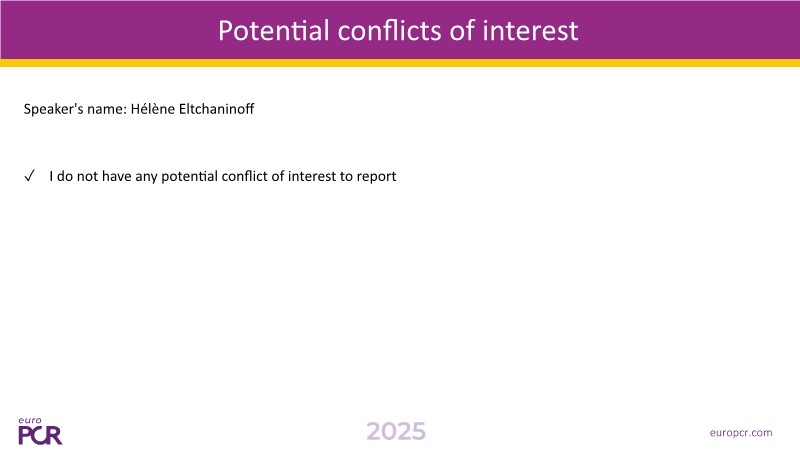 Potential conflicts of interest

Speaker's name: Hélène Eltchaninoff

✓ I do not have any potential conflict of interest to report

euro PCR

2025

europcr.com